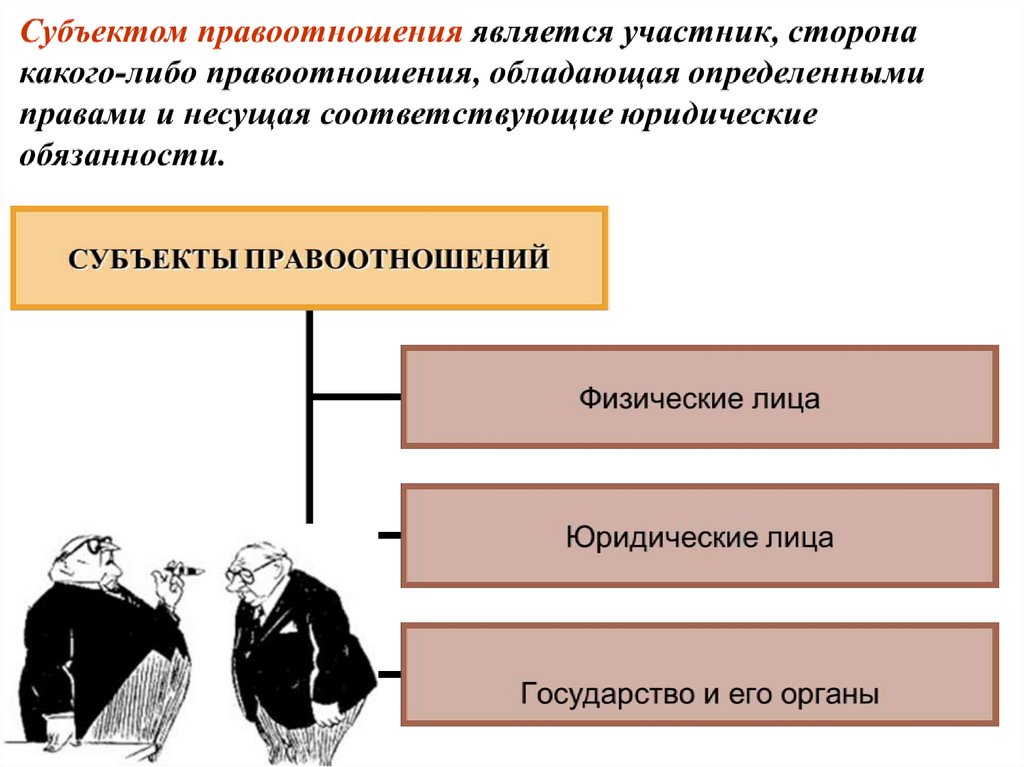 Субъектом правоотношения является участник, сторона какого-либо правоотношения, обладающая определенными правами и несущая соответствующие юридические обязанности.

СУБЪЕКТЫ ПРАВООТНОШЕНИЙ

Физические лица

Юридические лица

Государство и его органы